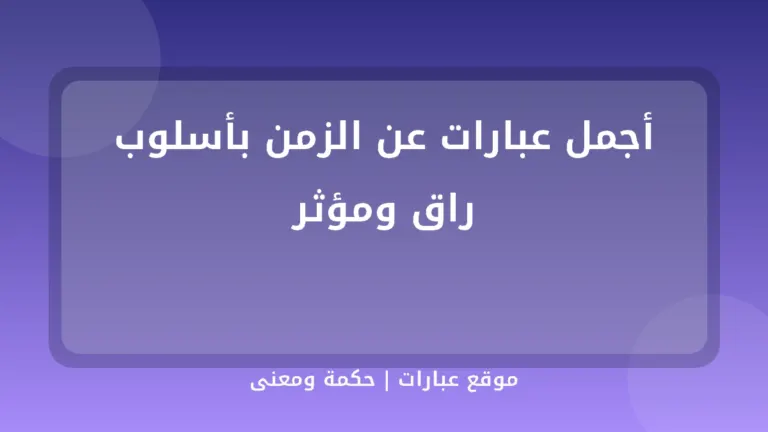 أجمل عبارات عن الزمن بأسلوب راق ومؤثر

موقع عبارات | حكمة ومعنى